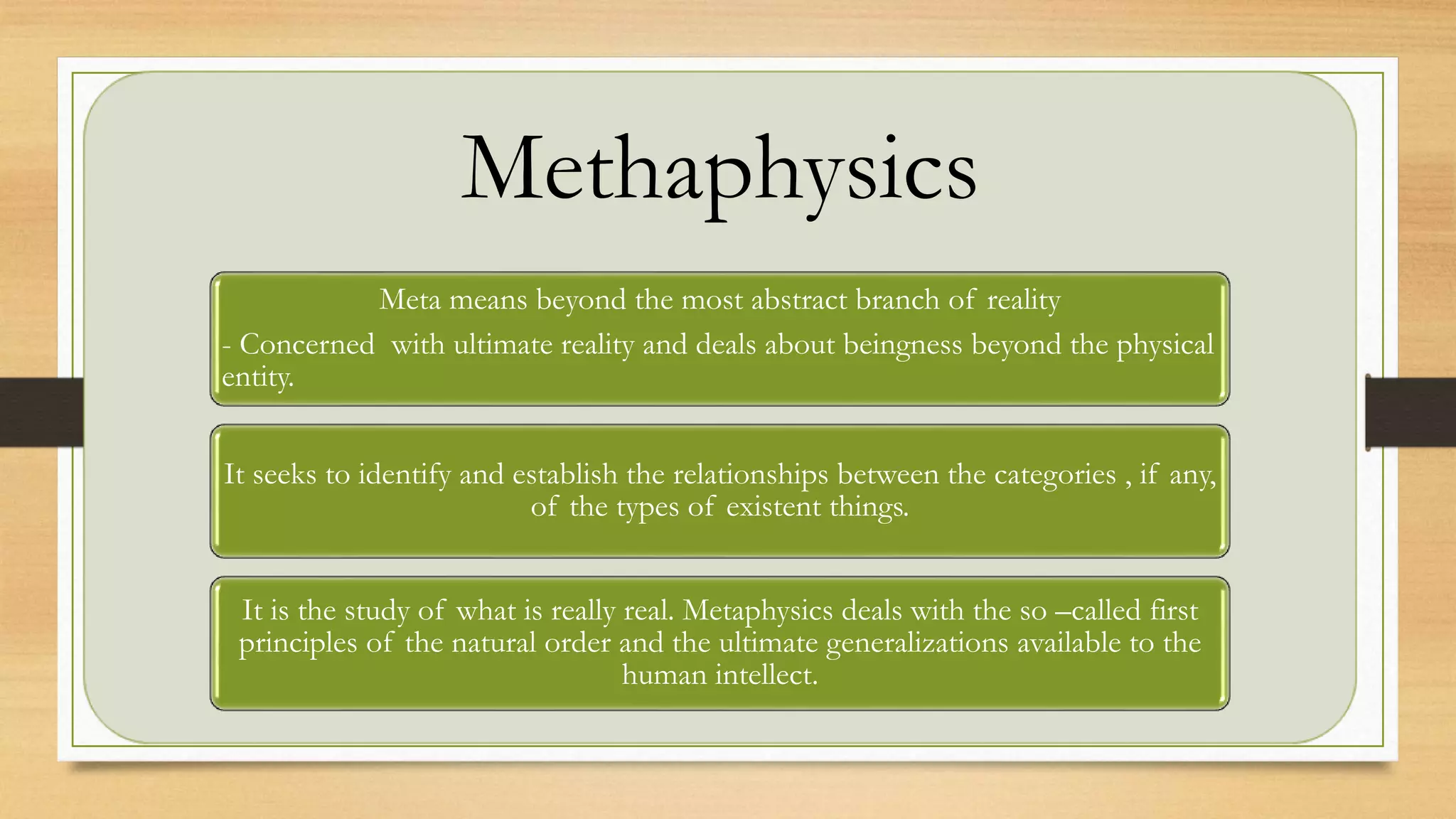 Methaphysics

Meta means beyond the most abstract branch of reality

- Concerned with ultimate reality and deals about beingness beyond the physical entity.

It seeks to identify and establish the relationships between the categories , if any, of the types of existent things.

It is the study of what is really real. Metaphysics deals with the so –called first principles of the natural order and the ultimate generalizations available to the human intellect.